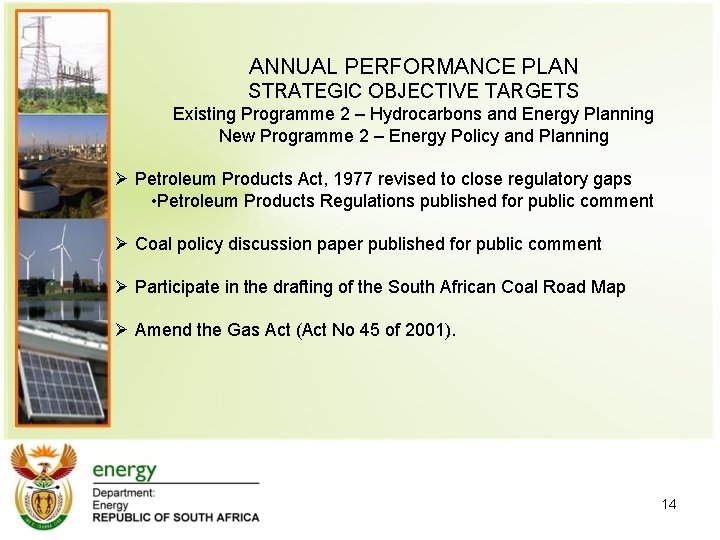 ANNUAL PERFORMANCE PLAN
STRATEGIC OBJECTIVE TARGETS
Existing Programme 2 – Hydrocarbons and Energy Planning
New Programme 2 – Energy Policy and Planning

➢ Petroleum Products Act, 1977 revised to close regulatory gaps
•Petroleum Products Regulations published for public comment

➢ Coal policy discussion paper published for public comment

➢ Participate in the drafting of the South African Coal Road Map

➢ Amend the Gas Act (Act No 45 of 2001).

energy
Department:
Energy
REPUBLIC OF SOUTH AFRICA

14